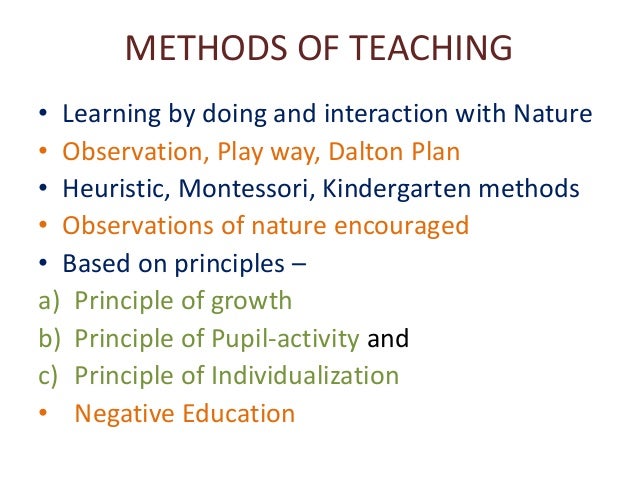 METHODS OF TEACHING

• Learning by doing and interaction with Nature
• Observation, Play way, Dalton Plan
• Heuristic, Montessori, Kindergarten methods
• Observations of nature encouraged
• Based on principles –
a) Principle of growth
b) Principle of Pupil-activity and
c) Principle of Individualization
• Negative Education